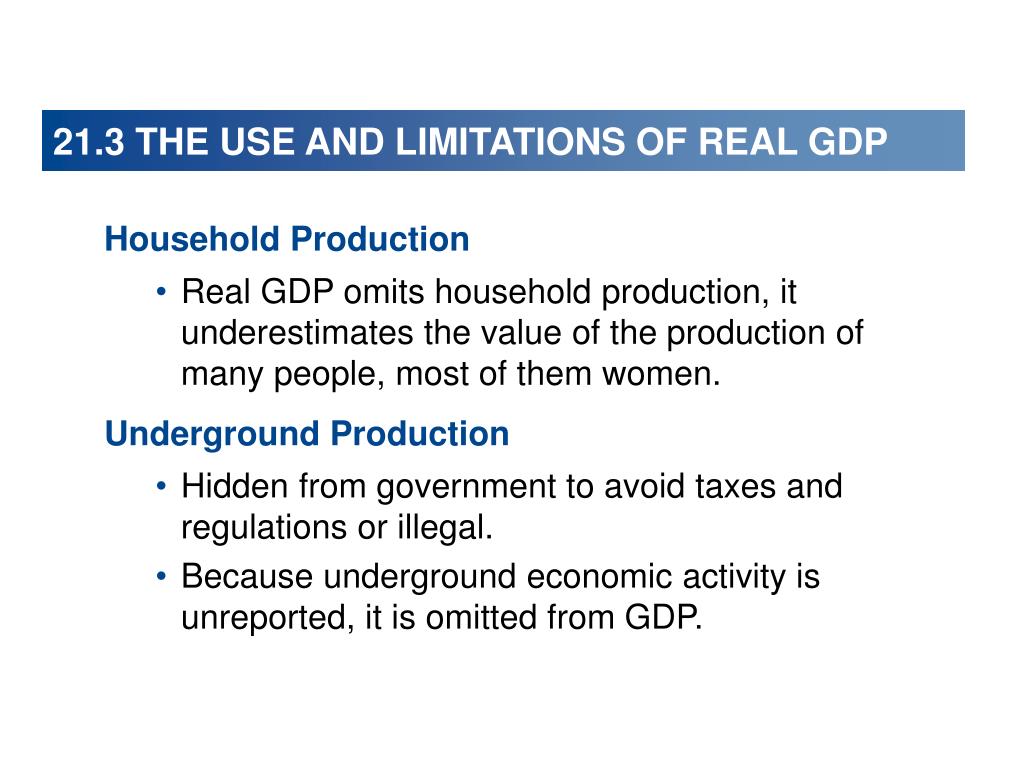 21.3 THE USE AND LIMITATIONS OF REAL GDP

Household Production

• Real GDP omits household production, it underestimates the value of the production of many people, most of them women.

Underground Production

• Hidden from government to avoid taxes and regulations or illegal.

• Because underground economic activity is unreported, it is omitted from GDP.